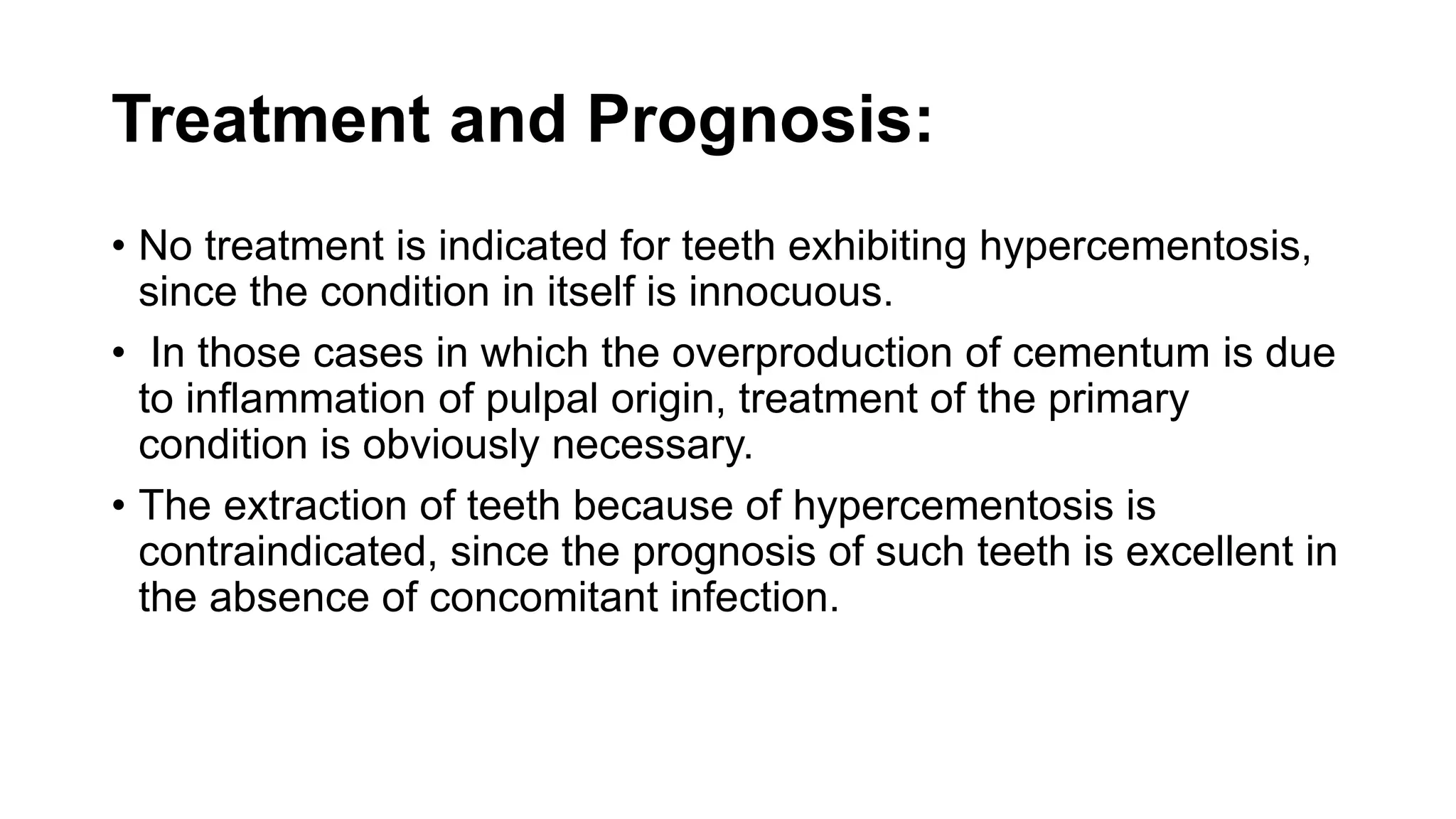 Treatment and Prognosis:

• No treatment is indicated for teeth exhibiting hypercementosis, since the condition in itself is innocuous.

• In those cases in which the overproduction of cementum is due to inflammation of pulpal origin, treatment of the primary condition is obviously necessary.

• The extraction of teeth because of hypercementosis is contraindicated, since the prognosis of such teeth is excellent in the absence of concomitant infection.